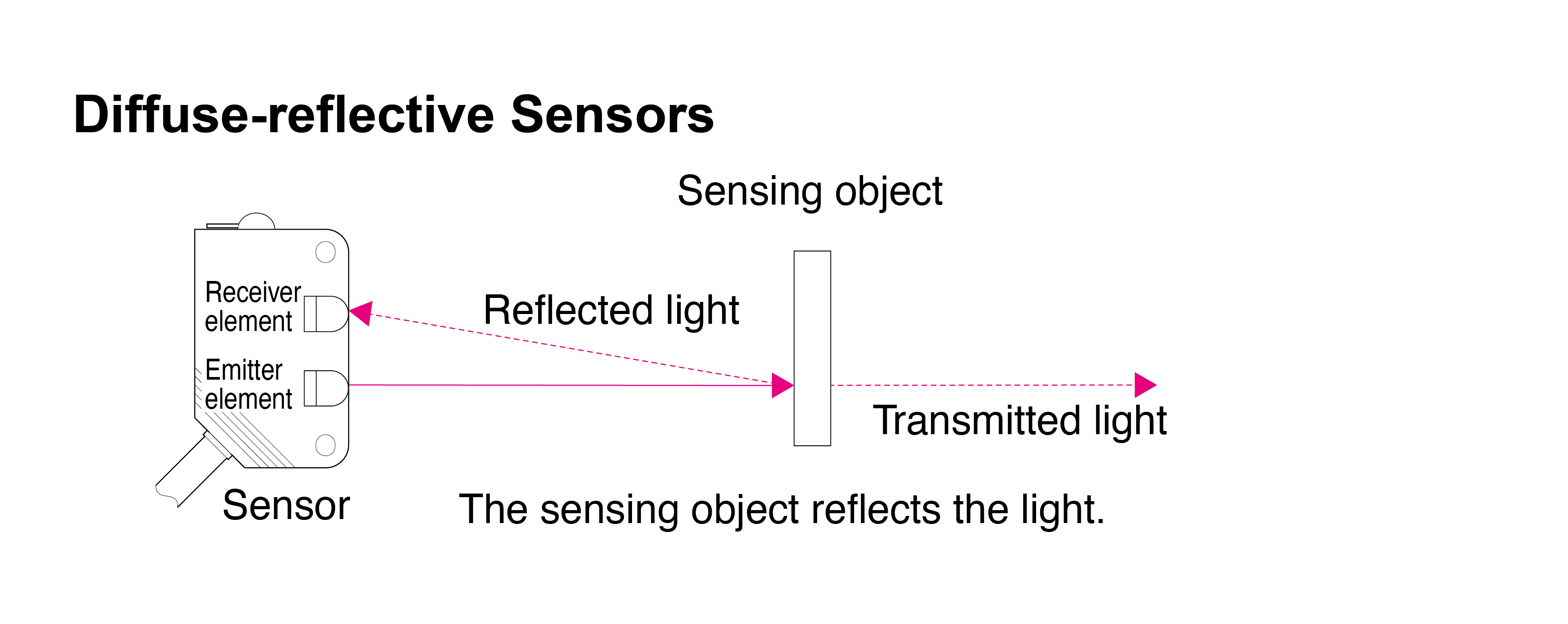 Diffuse-reflective Sensors

Sensing object

Receiver element

Reflected light

Emitter element

Transmitted light

Sensor

The sensing object reflects the light.